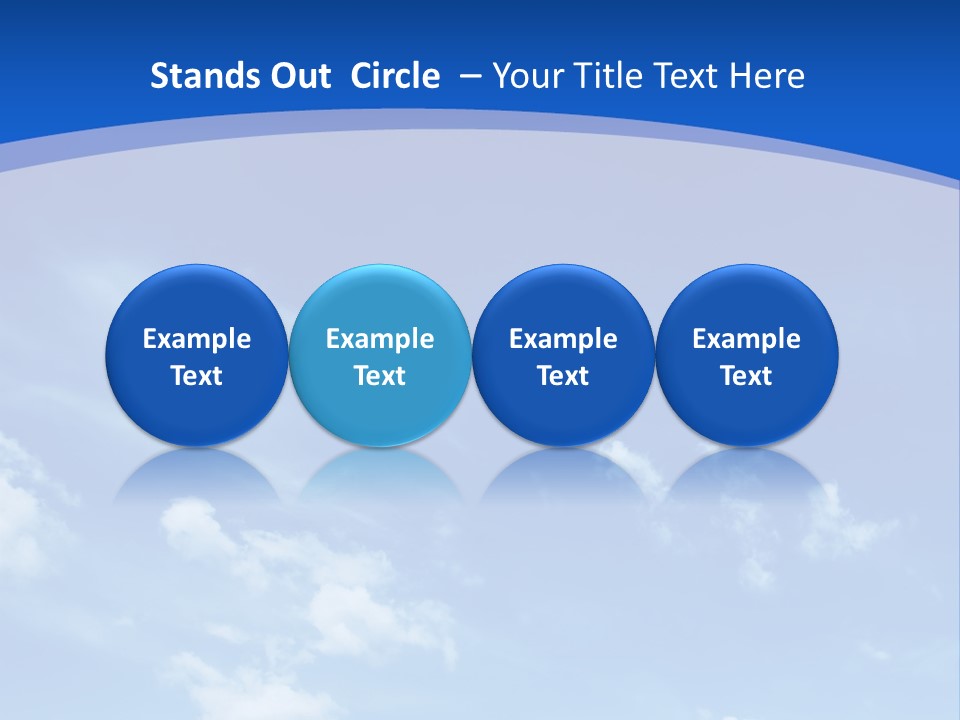 Stands Out Circle – Your Title Text Here

Example Text

Example Text

Example Text

Example Text